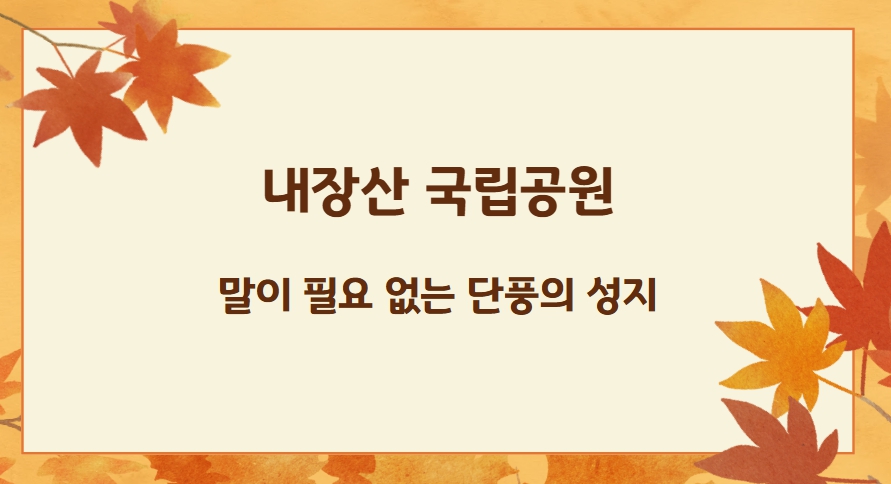 내장산 국립공원

말이 필요 없는 단풍의 성지